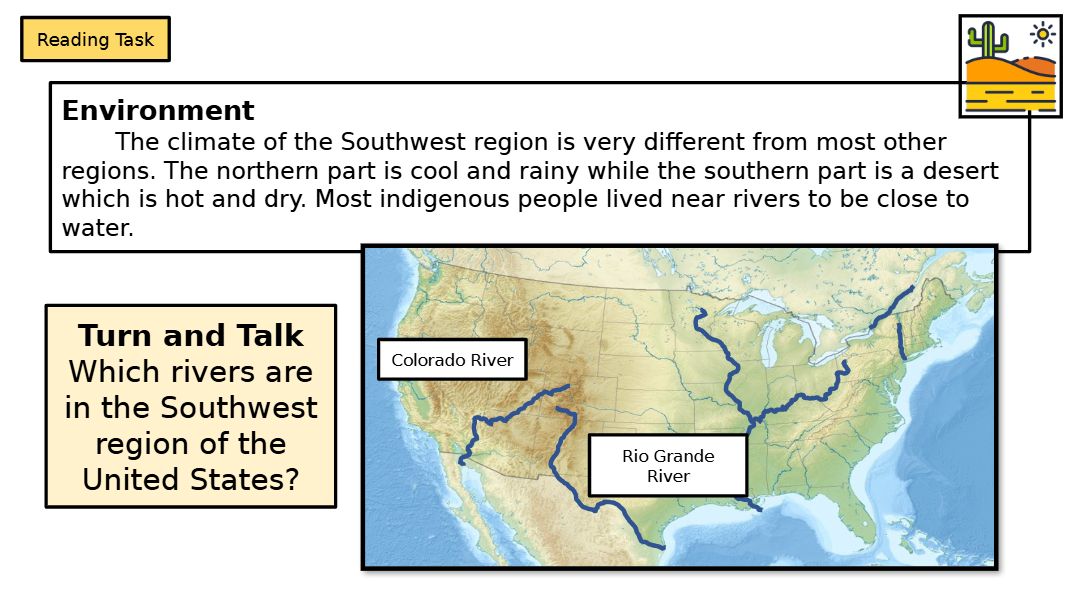 Reading Task

Environment

The climate of the Southwest region is very different from most other regions. The northern part is cool and rainy while the southern part is a desert which is hot and dry. Most indigenous people lived near rivers to be close to water.

Turn and Talk
Which rivers are in the Southwest region of the United States?

Colorado River

Rio Grande River